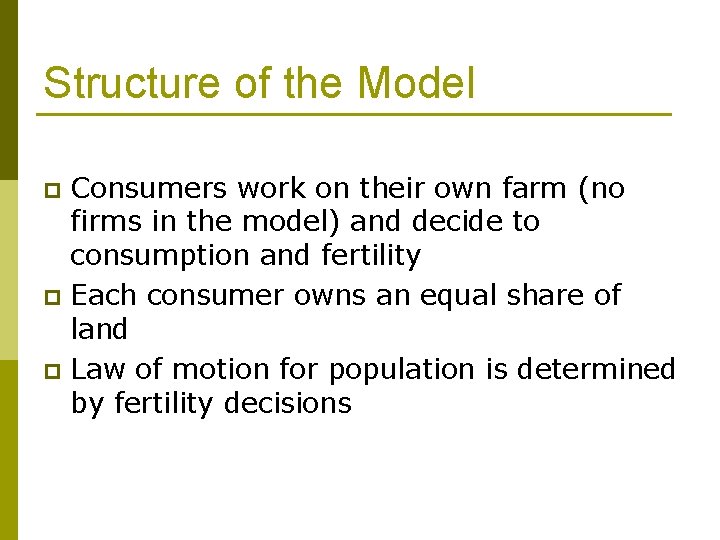 Structure of the Model

Consumers work on their own farm (no firms in the model) and decide to consumption and fertility

Each consumer owns an equal share of land

Law of motion for population is determined by fertility decisions